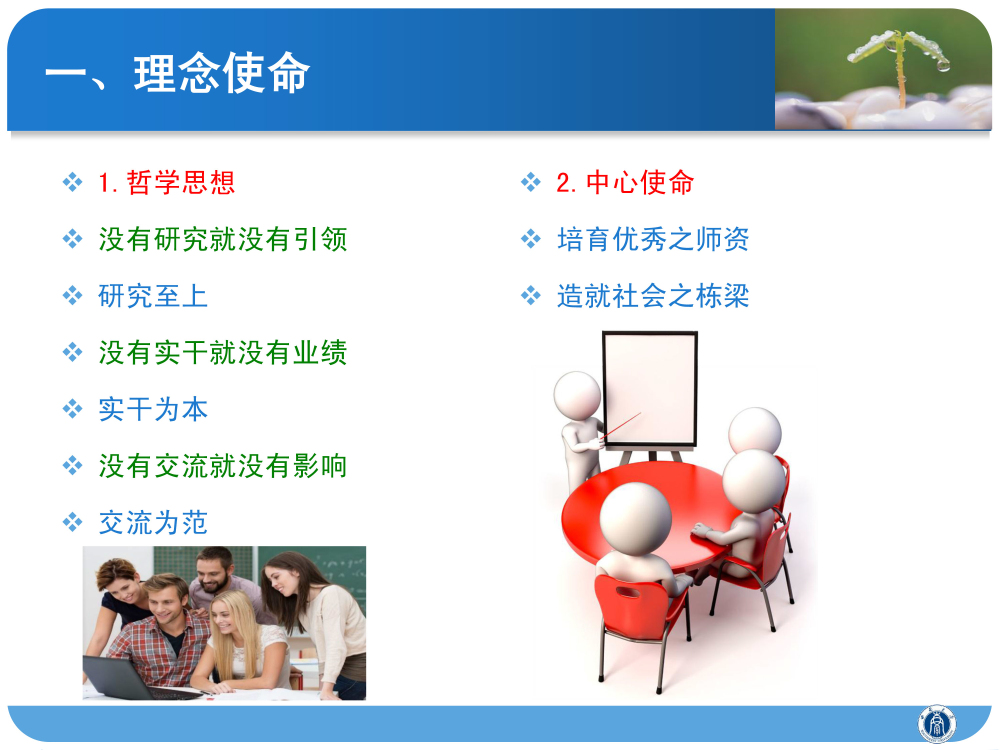 一、理念使命

❖ 1. 哲学思想
❖ 没有研究就没有引领
❖ 研究至上
❖ 没有实干就没有业绩
❖ 实干为本
❖ 没有交流就没有影响
❖ 交流为范

❖ 2. 中心使命
❖ 培育优秀之师资
❖ 造就社会之栋梁